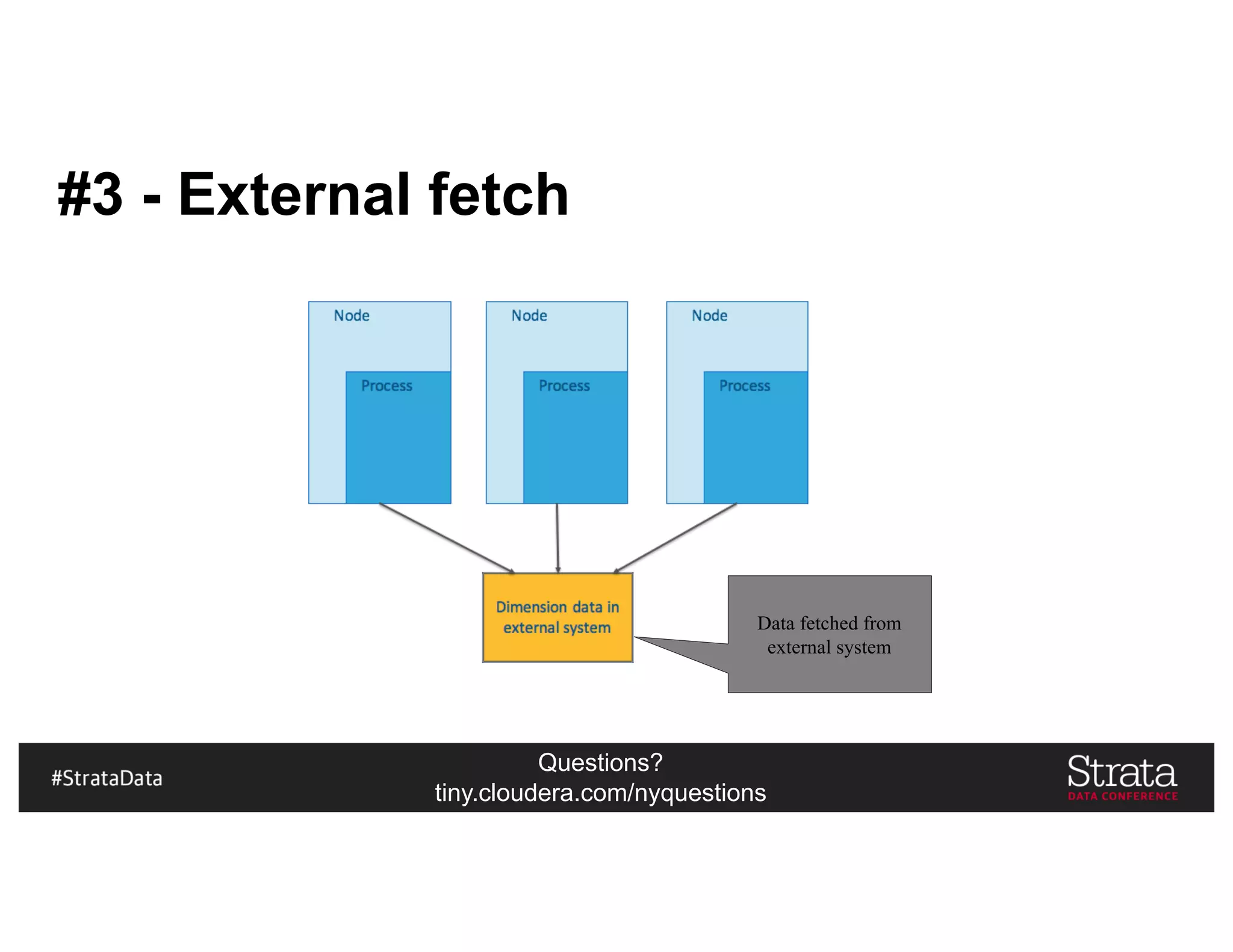 #3 - External fetch

Node

Process

Node

Process

Node

Process

Dimension data in external system

Data fetched from external system

#StrataData

Questions?
tiny.cloudera.com/nyquestions

Strata
DATA CONFERENCE